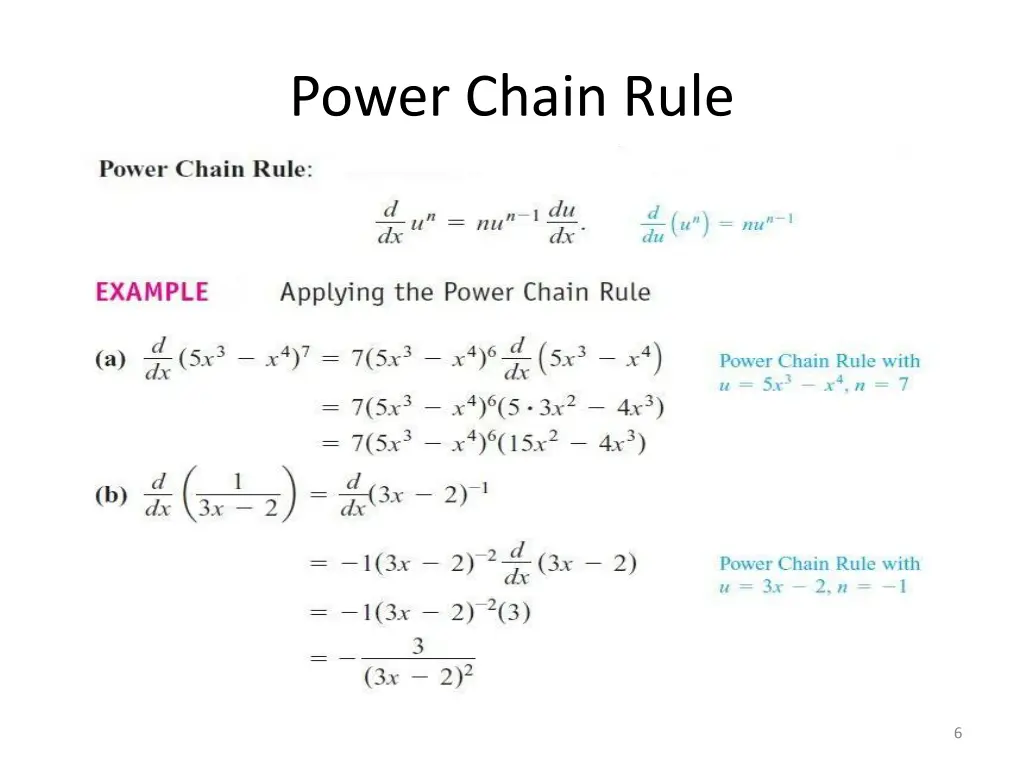 Power Chain Rule

Power Chain Rule:

$\frac{d}{dx}u^n = nu^{n-1}\frac{du}{dx}.$ $\frac{d}{du}(u^n) = nu^{n-1}$

EXAMPLE Applying the Power Chain Rule

(a) $\frac{d}{dx}(5x^3 - x^4)^7 = 7(5x^3 - x^4)^6 \frac{d}{dx}(5x^3 - x^4)$

Power Chain Rule with $u = 5x^3 - x^4, n = 7$

$= 7(5x^3 - x^4)^6(5 \cdot 3x^2 - 4x^3)$
$= 7(5x^3 - x^4)^6(15x^2 - 4x^3)$

(b) $\frac{d}{dx}\left(\frac{1}{3x - 2}\right) = \frac{d}{dx}(3x - 2)^{-1}$

$= -1(3x - 2)^{-2}\frac{d}{dx}(3x - 2)$

Power Chain Rule with $u = 3x - 2, n = -1$

$= -1(3x - 2)^{-2}(3)$
$= -\frac{3}{(3x - 2)^2}$

6